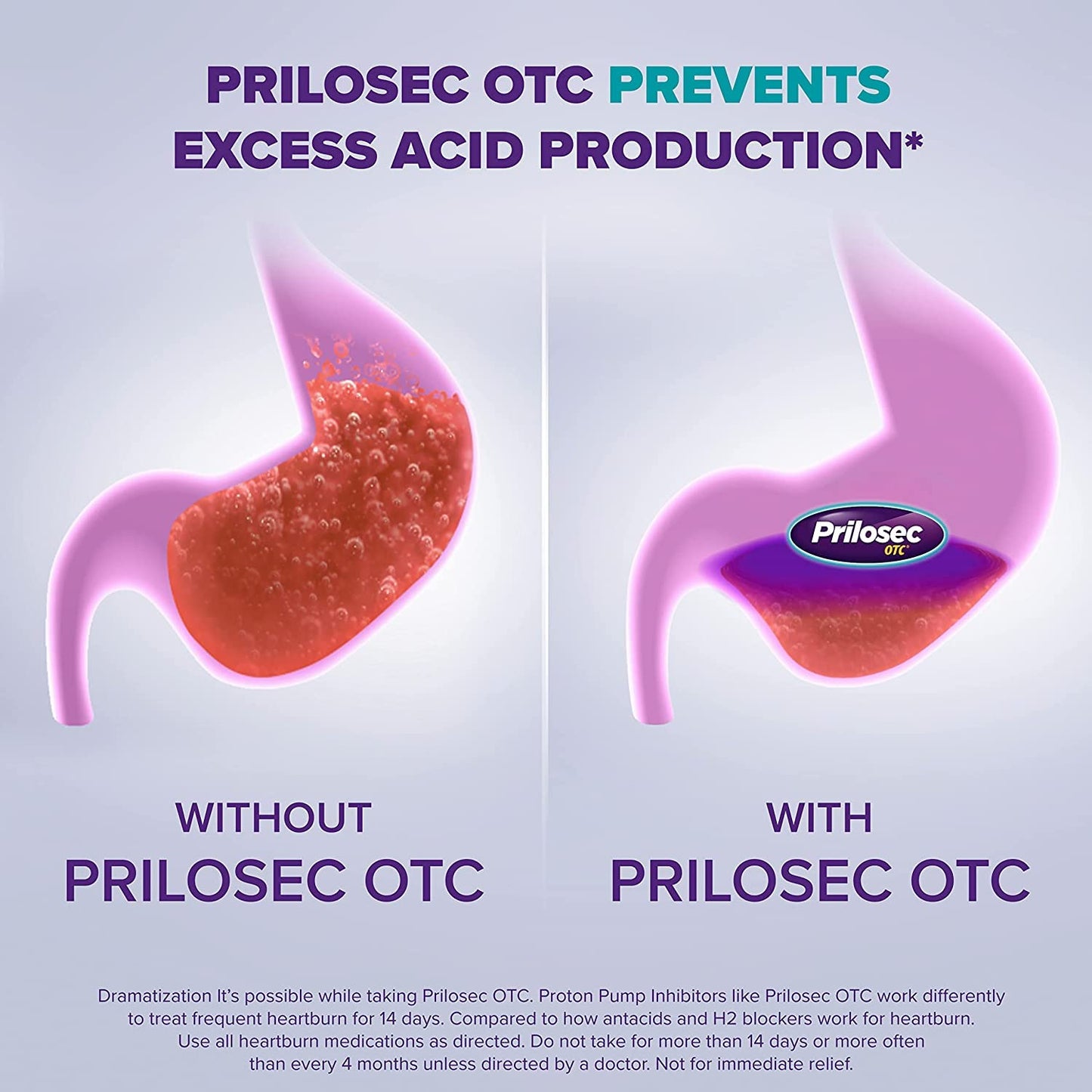 PRILOSEC OTC PREVENTS EXCESS ACID PRODUCTION*

Prilosec OTC

WITHOUT PRILOSEC OTC

WITH PRILOSEC OTC

Dramatization It's possible while taking Prilosec OTC. Proton Pump Inhibitors like Prilosec OTC work differently to treat frequent heartburn for 14 days. Compared to how antacids and H2 blockers work for heartburn. Use all heartburn medications as directed. Do not take for more than 14 days or more often than every 4 months unless directed by a doctor. Not for immediate relief.